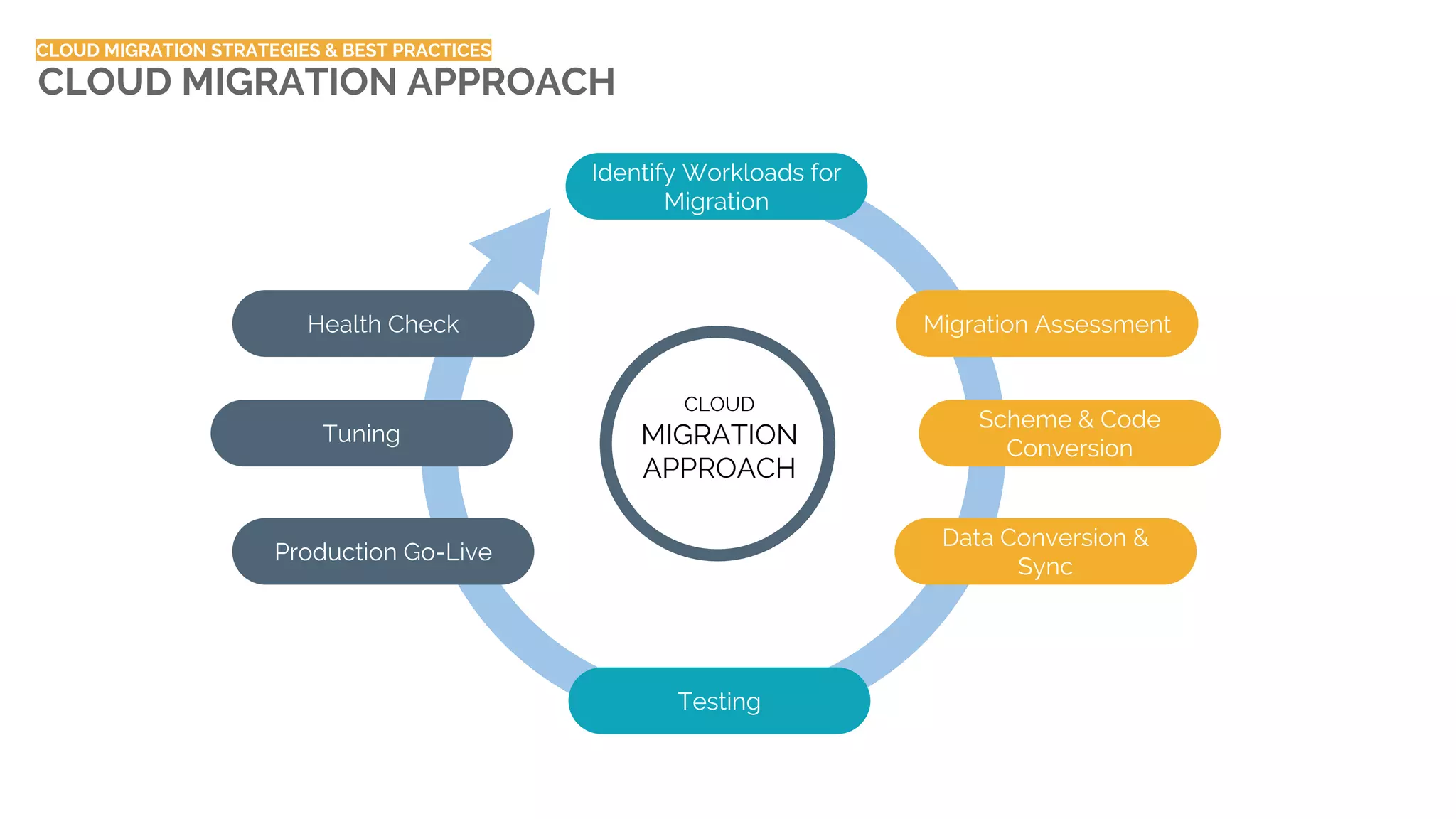 CLOUD MIGRATION STRATEGIES & BEST PRACTICES
CLOUD MIGRATION APPROACH

Identify Workloads for Migration

Migration Assessment

Scheme & Code Conversion

Data Conversion & Sync

Testing

Production Go-Live

Tuning

Health Check

CLOUD
MIGRATION
APPROACH